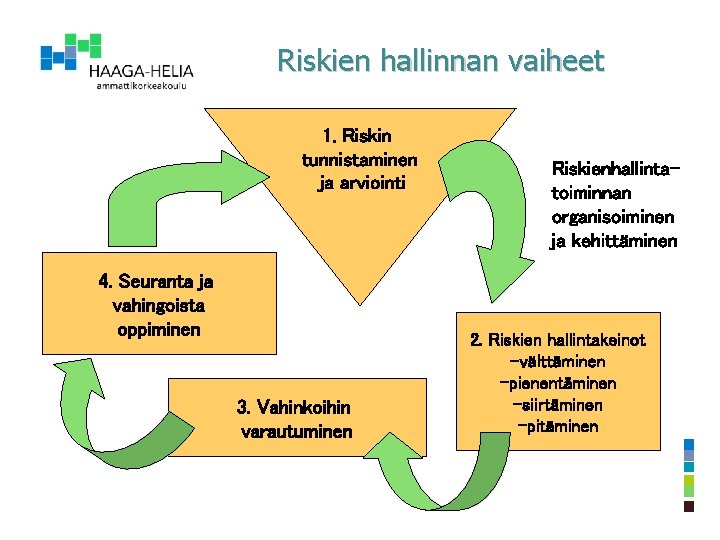 HAAGA-HELIA
ammattikorkeakoulu

Riskien hallinnan vaiheet

1. Riskin tunnistaminen ja arviointi

Riskienhallinta-toiminnan organisoiminen ja kehittäminen

2. Riskien hallintakeinot
-välttäminen
-pienentäminen
-siirtäminen
-pitäminen

3. Vahinkoihin varautuminen

4. Seuranta ja vahingoista oppiminen